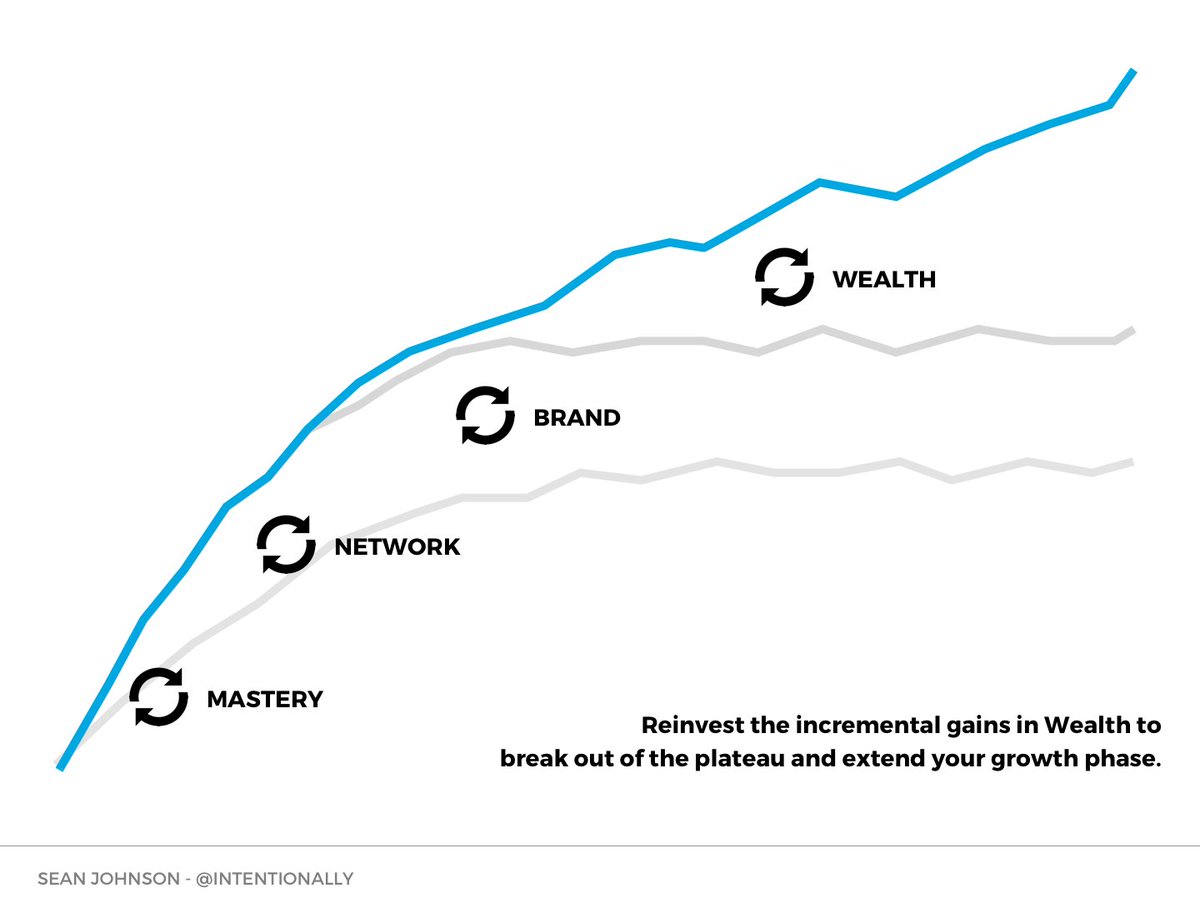 WEALTH

BRAND

NETWORK

MASTERY

Reinvest the incremental gains in Wealth to break out of the plateau and extend your growth phase.

SEAN JOHNSON - @INTENTIONALLY